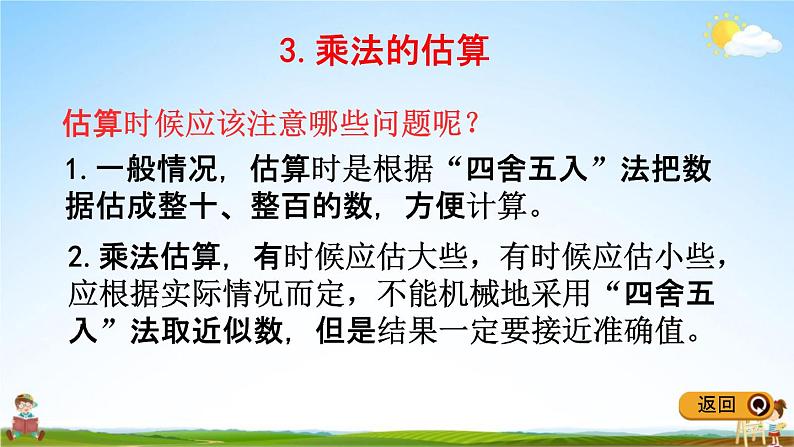 3. 乘法的估算

估算时候应该注意哪些问题呢？

1. 一般情况，估算时是根据“四舍五入”法把数据估成整十、整百的数，方便计算。

2. 乘法估算，有时候应估大些，有时候应估小些，应根据实际情况而定，不能机械地采用“四舍五入”法取近似数，但是结果一定要接近准确值。

返回